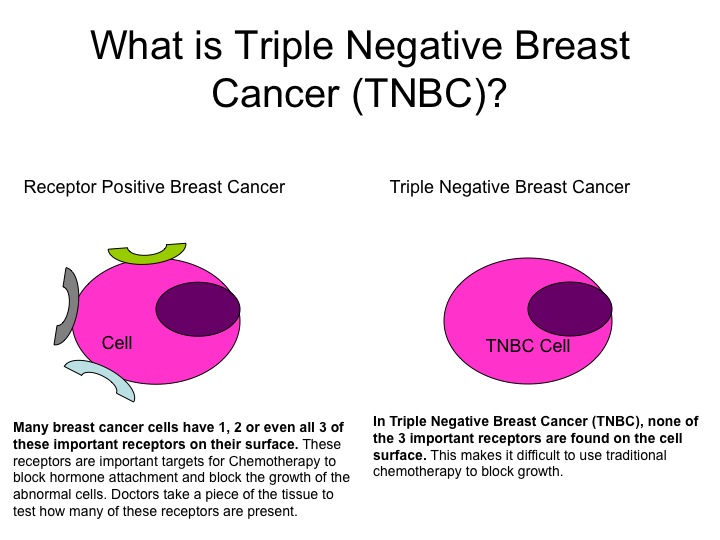 What is Triple Negative Breast Cancer (TNBC)?

Receptor Positive Breast Cancer

Cell

Many breast cancer cells have 1, 2 or even all 3 of these important receptors on their surface. These receptors are important targets for Chemotherapy to block hormone attachment and block the growth of the abnormal cells. Doctors take a piece of the tissue to test how many of these receptors are present.

Triple Negative Breast Cancer

TNBC Cell

In Triple Negative Breast Cancer (TNBC), none of the 3 important receptors are found on the cell surface. This makes it difficult to use traditional chemotherapy to block growth.